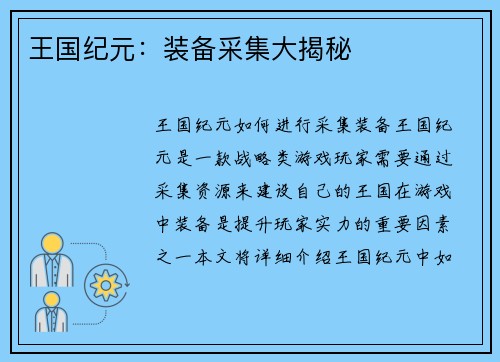 王国纪元：装备采集大揭秘

王国纪元如何进行采集装备王国纪元是一款战略类游戏玩家需要通过采集资源来建设自己的王国在游戏中装备是提升玩家实力的重要因素之一本文将详细介绍王国纪元中如